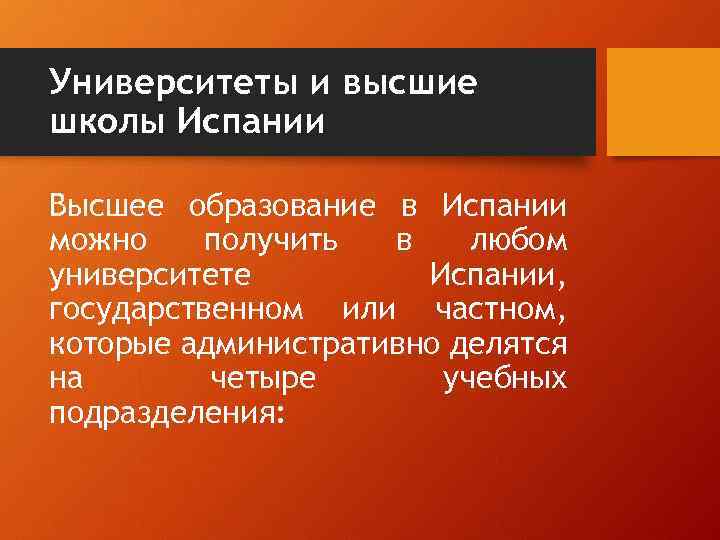 Университеты и высшие школы Испании

Высшее образование в Испании можно получить в любом университете Испании, государственном или частном, которые административно делятся на четыре учебных подразделения: